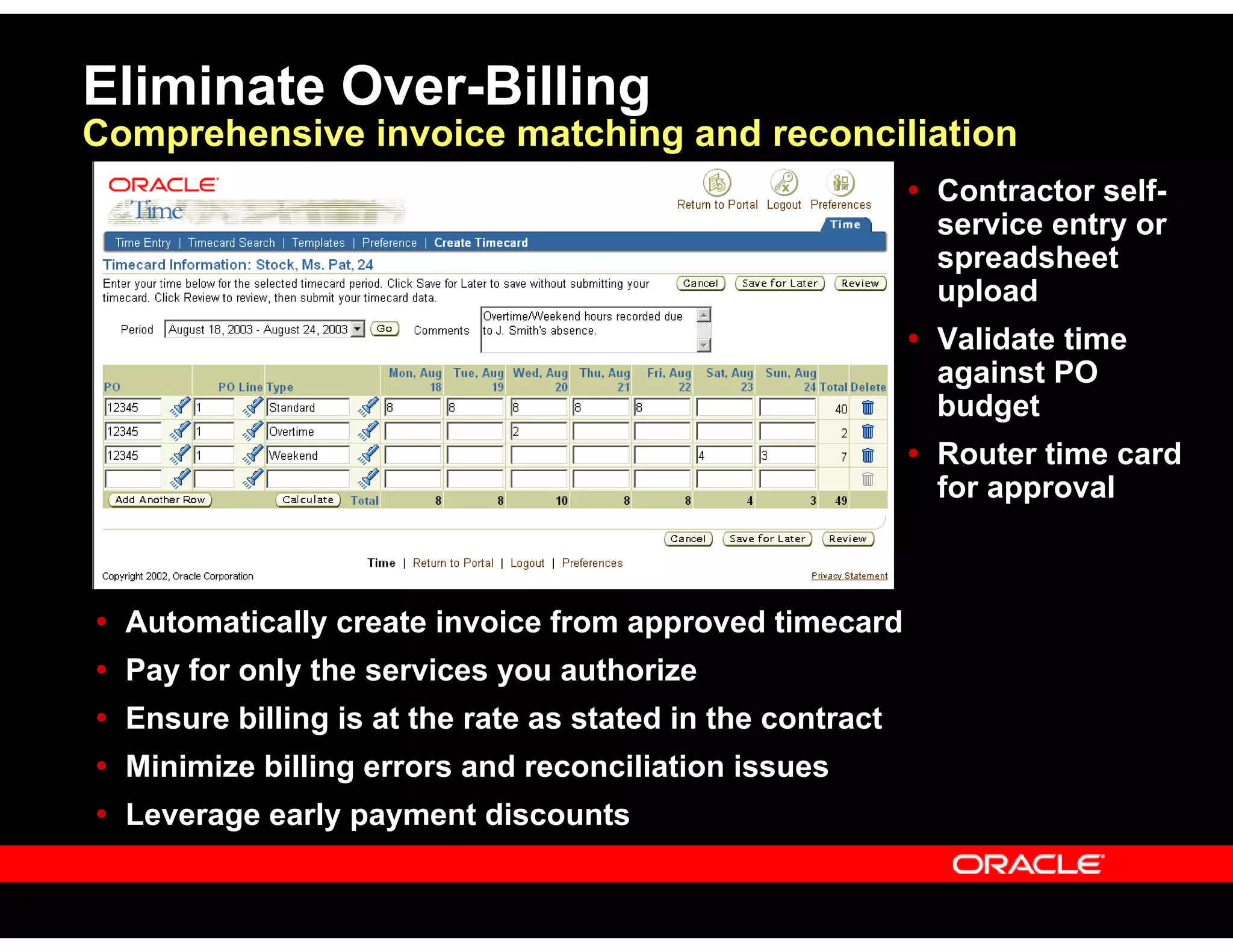 Eliminate Over-Billing
Comprehensive invoice matching and reconciliation

ORACLE
Time

Return to Portal Logout Preferences

Time

Time Entry | Timecard Search | Templates | Preference | Create Timecard

Timecard Information: Stock, Ms. Pat, 24

Enter your time below for the selected timecard period. Click Save for Later to save without submitting your timecard. Click Review to review, then submit your timecard data.

Cancel Save for Later Review

Period August 18, 2003 - August 24, 2003 Go Comments Overtime/Weekend hours recorded due to J. Smith's absence.

| PO | PO Line | Type | Mon, Aug 18 | Tue, Aug 19 | Wed, Aug 20 | Thu, Aug 21 | Fri, Aug 22 | Sat, Aug 23 | Sun, Aug 24 | Total | Delete |
|---|---|---|---|---|---|---|---|---|---|---|---|
| 12345 | 1 | Standard | 8 | 8 | 8 | 8 | 8 | | | 40 | |
| 12345 | 1 | Overtime | | | 2 | | | | | 2 | |
| 12345 | 1 | Weekend | | | | | | 4 | 3 | 7 | |
| | | | | | | | | | | | |
| Add Another Row | | Calculate Total | 8 | 8 | 10 | 8 | 8 | 4 | 3 | 49 | |

Cancel Save for Later Review

Time | Return to Portal | Logout | Preferences

Copyright 2002, Oracle Corporation

Privacy Statement

• Contractor self-service entry or spreadsheet upload
• Validate time against PO budget
• Router time card for approval

• Automatically create invoice from approved timecard
• Pay for only the services you authorize
• Ensure billing is at the rate as stated in the contract
• Minimize billing errors and reconciliation issues
• Leverage early payment discounts

ORACLE